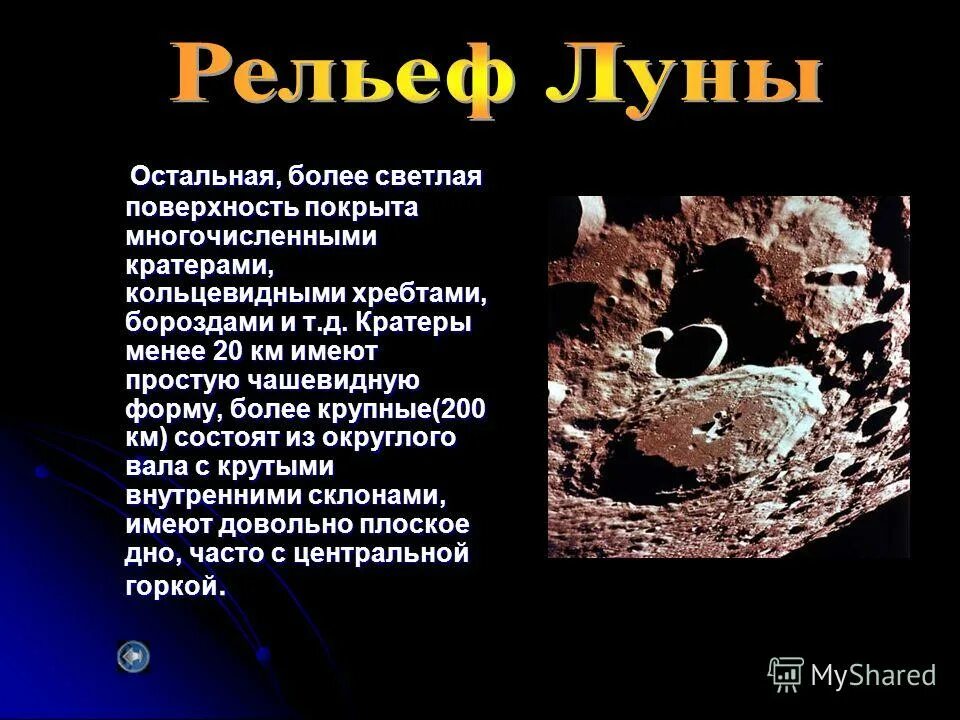 Рельеф Луны

Остальная, более светлая поверхность покрыта многочисленными кратерами, кольцевидными хребтами, бороздами и т.д. Кратеры менее 20 км имеют простую чашевидную форму, более крупные(200 км) состоят из округлого вала с крутыми внутренними склонами, имеют довольно плоское дно, часто с центральной горкой.

MyShared